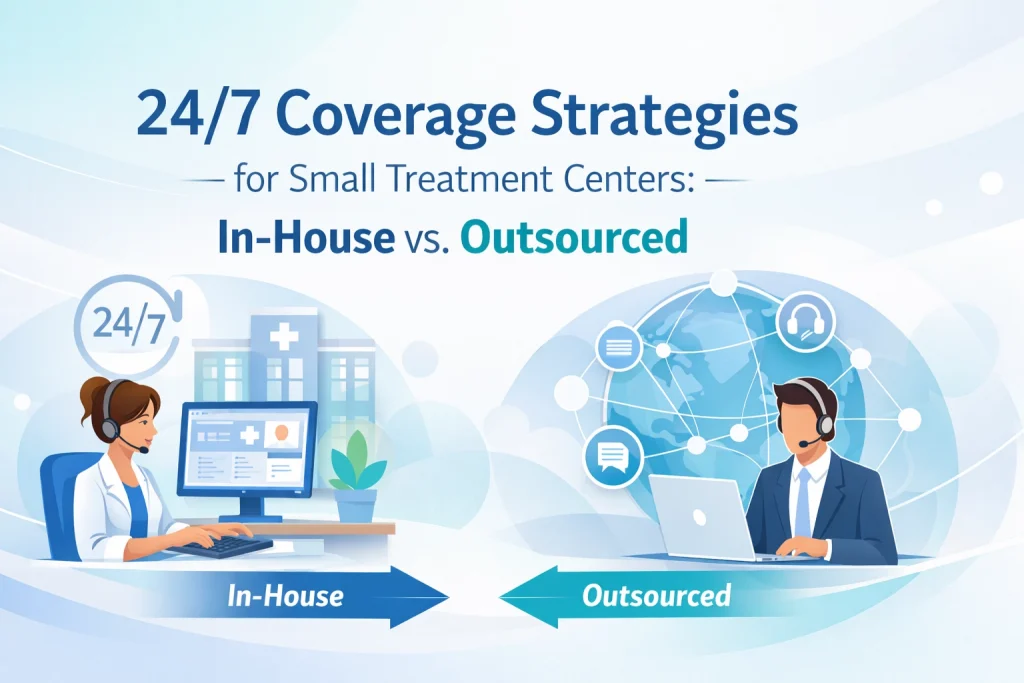 24/7 Coverage Strategies

— for Small Treatment Centers: —

In-House vs. Outsourced

24/7

In-House

Outsourced